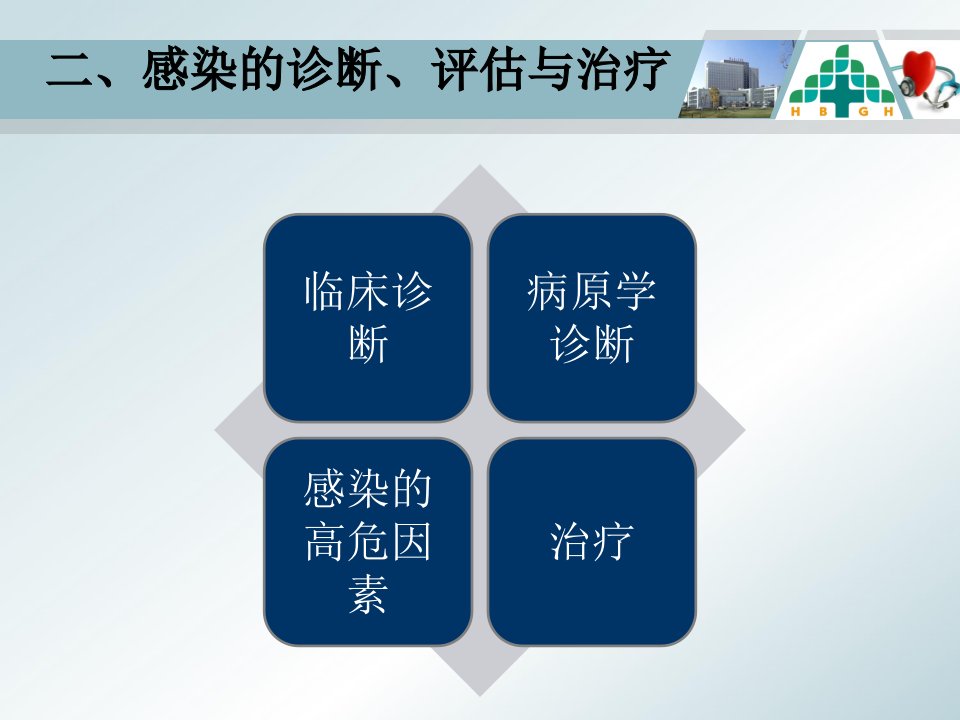 二、感染的诊断、评估与治疗

H B G H

临床诊断

病原学诊断

感染的高危因素

治疗